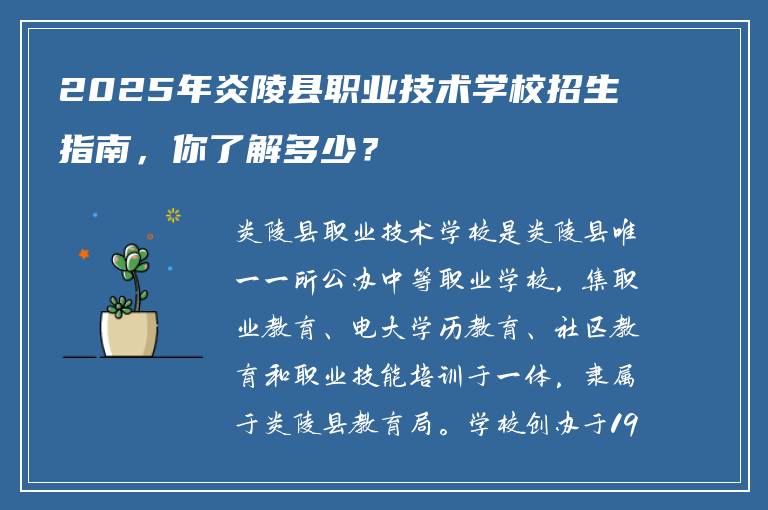 2025年炎陵县职业技术学校招生指南，你了解多少？

炎陵县职业技术学校是炎陵县唯一一所公办中等职业学校，集职业教育、电大学历教育、社区教育和职业技能培训于一体，隶属于炎陵县教育局。学校创办于19